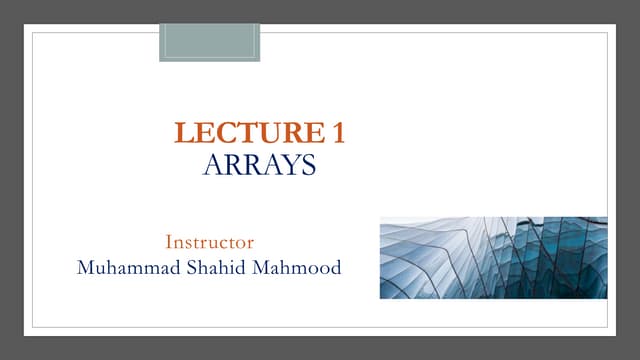 LECTURE 1
ARRAYS

Instructor
Muhammad Shahid Mahmood